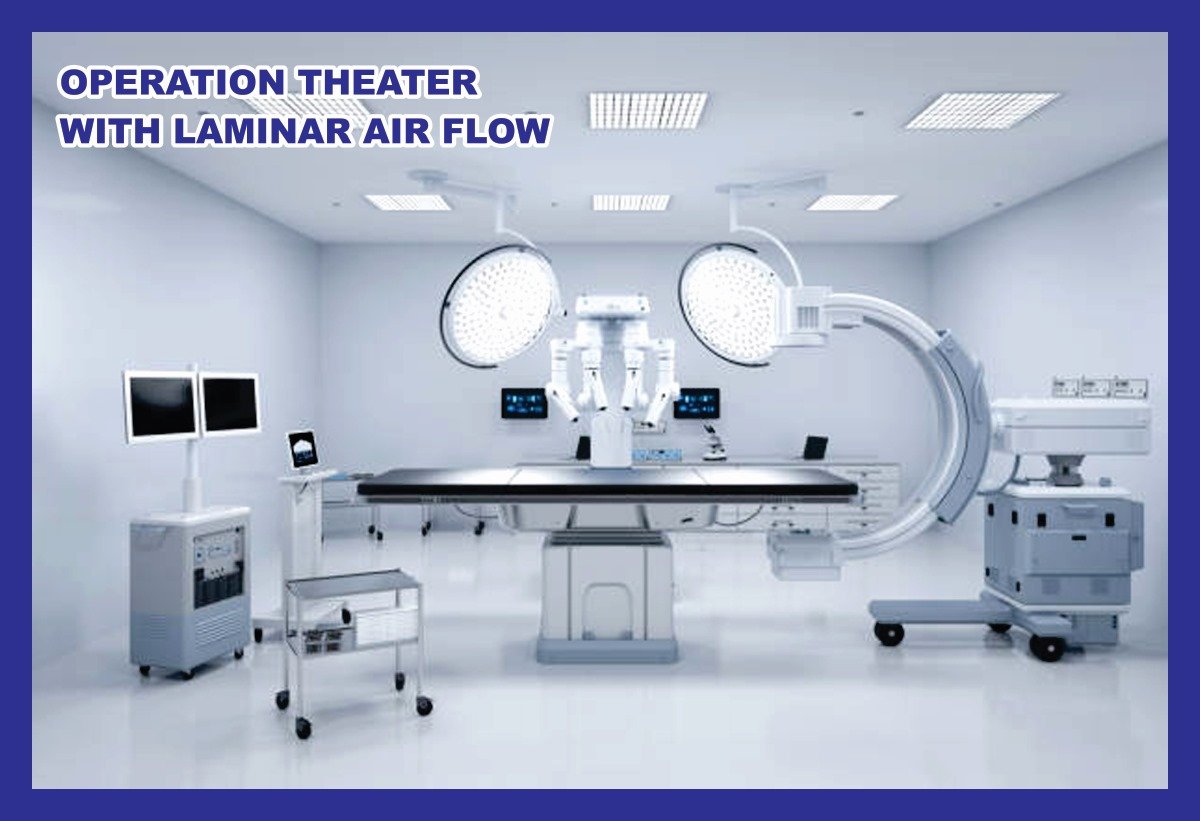 OPERATION THEATER
WITH LAMINAR AIR FLOW